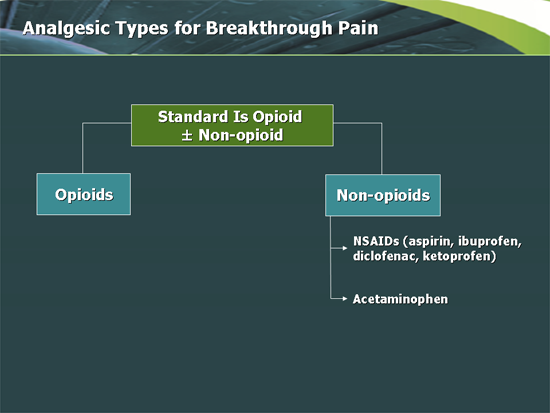 Analgesic Types for Breakthrough Pain

Standard Is Opioid
± Non-opioid

Opioids

Non-opioids

NSAIDs (aspirin, ibuprofen, diclofenac, ketoprofen)

Acetaminophen